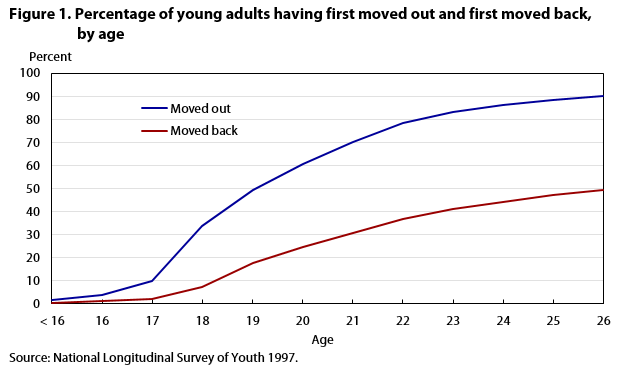 Figure 1. Percentage of young adults having first moved out and first moved back, by age

Percent

100
90
80
70
60
50
40
30
20
10
0

Moved out
Moved back

< 16
16
17
18
19
20
21
22
23
24
25
26

Age

Source: National Longitudinal Survey of Youth 1997.